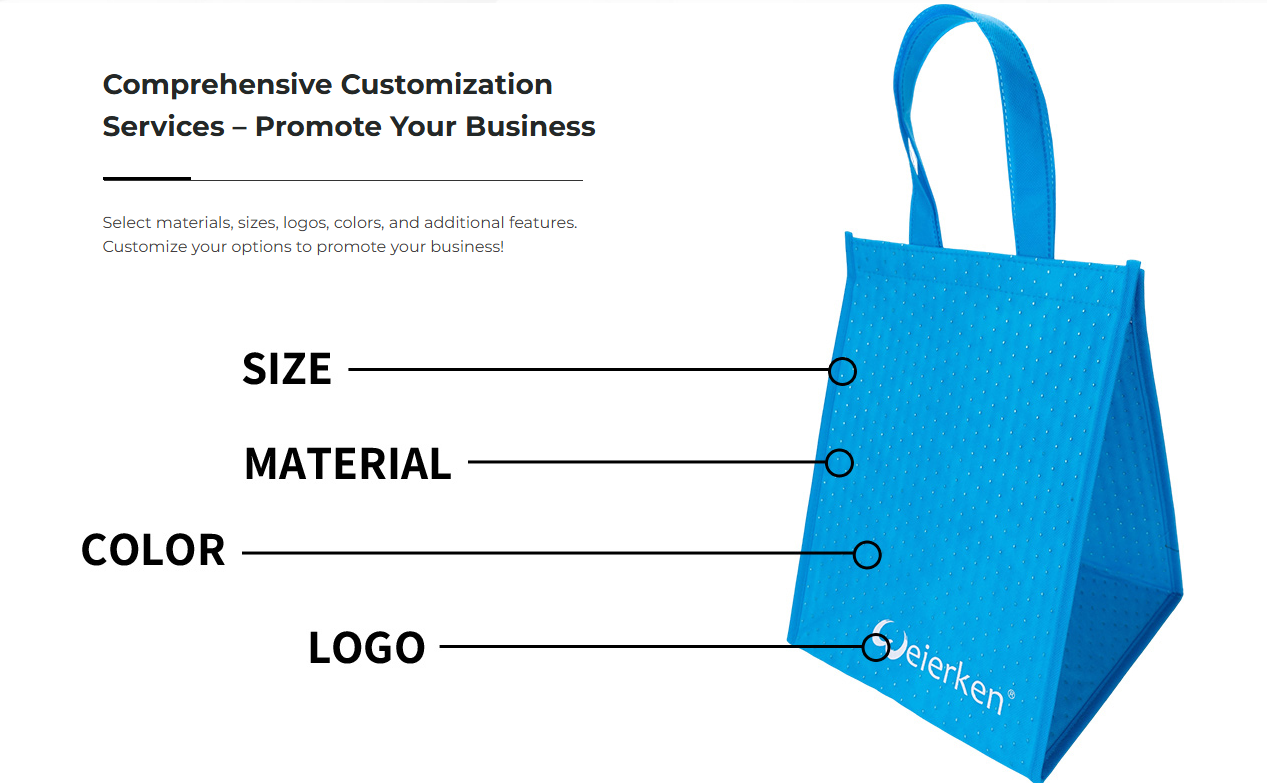 Comprehensive Customization Services – Promote Your Business

Select materials, sizes, logos, colors, and additional features. Customize your options to promote your business!

SIZE

MATERIAL

COLOR

LOGO

eierken®